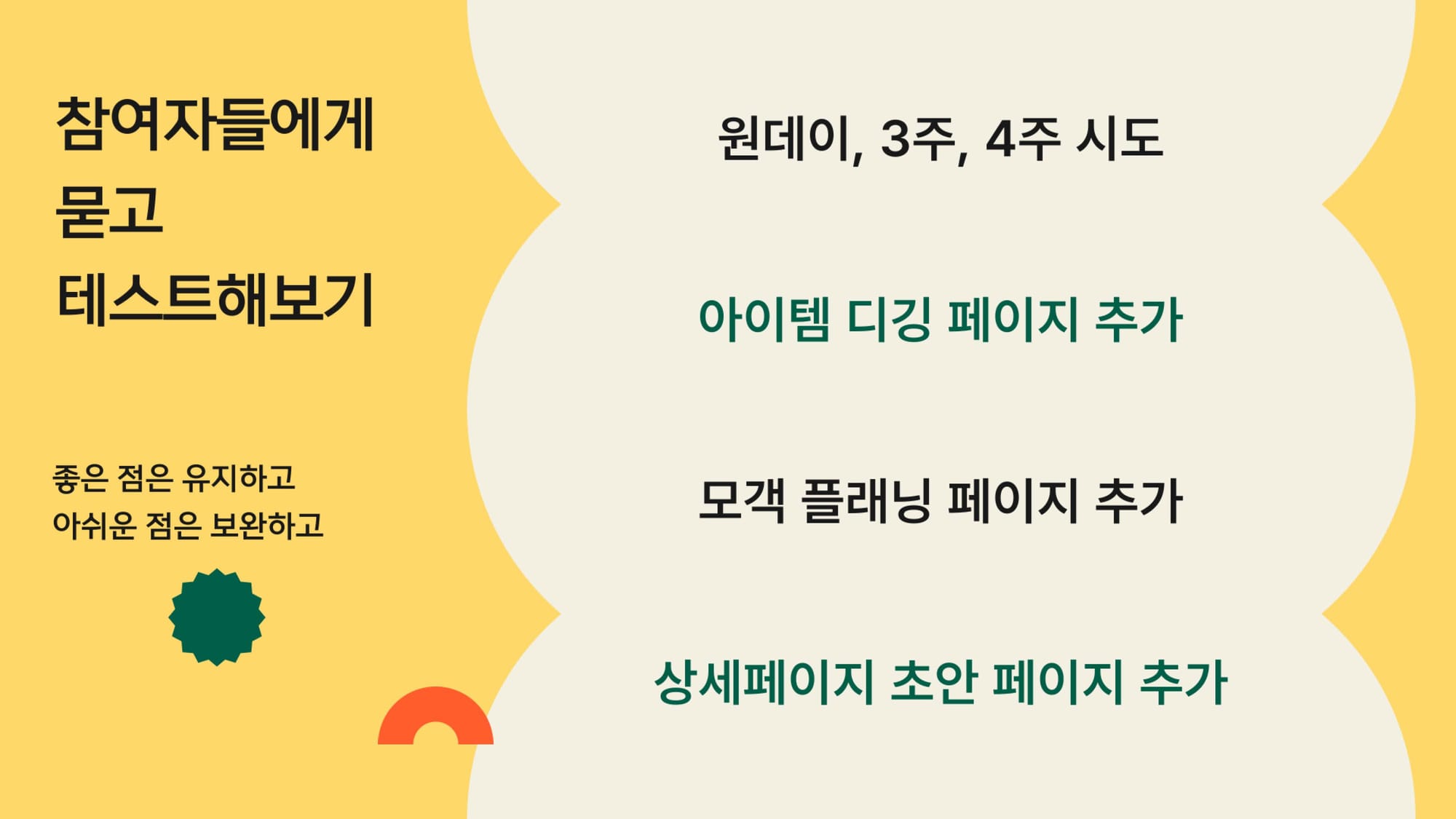 참여자들에게
묻고
테스트해보기

좋은 점은 유지하고
아쉬운 점은 보완하고

원데이, 3주, 4주 시도

아이템 디깅 페이지 추가

모객 플래닝 페이지 추가

상세페이지 초안 페이지 추가